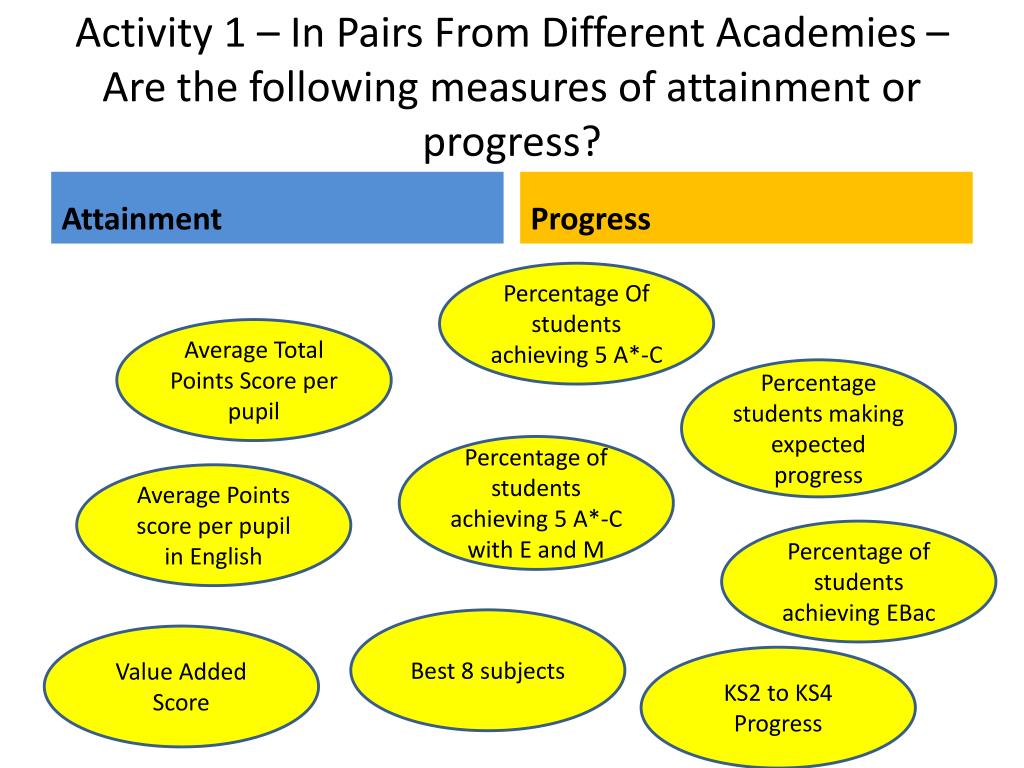 Activity 1 – In Pairs From Different Academies – Are the following measures of attainment or progress?

Attainment

Progress

Percentage Of students achieving 5 A*-C

Average Total Points Score per pupil

Percentage students making expected progress

Percentage of students achieving 5 A*-C with E and M

Average Points score per pupil in English

Percentage of students achieving EBac

Value Added Score

Best 8 subjects

KS2 to KS4 Progress